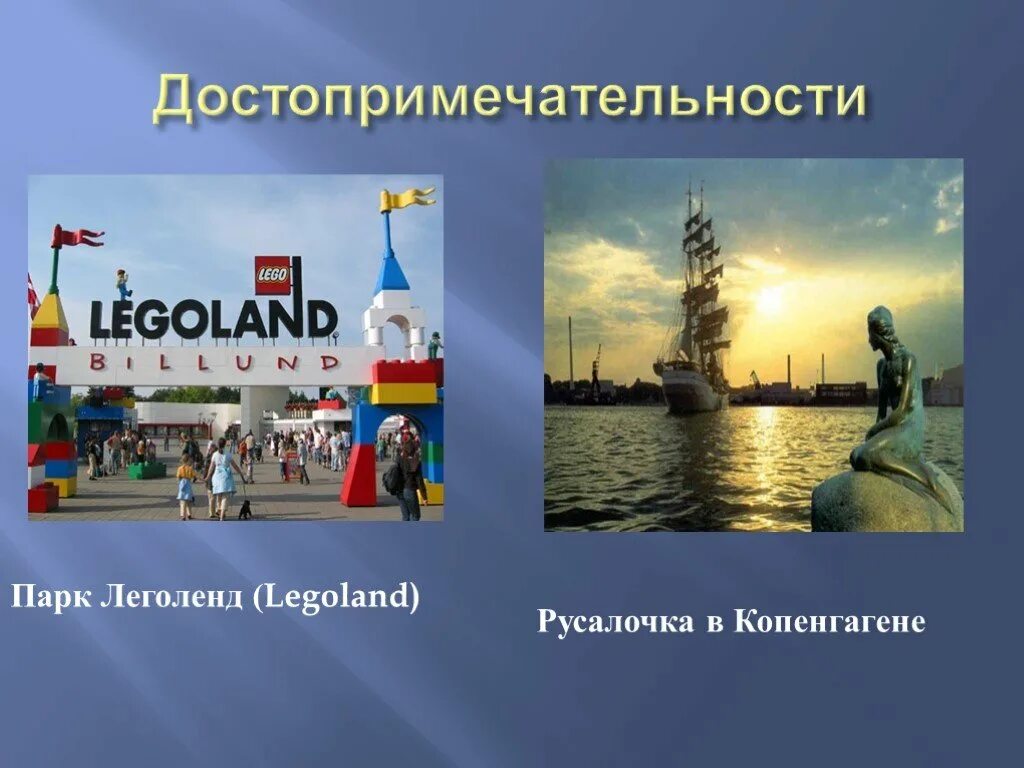 Достопримечательности

LEGO
LEGOLAND
BILLUND

Парк Леголенд (Legoland)

Русалочка в Копенгагене